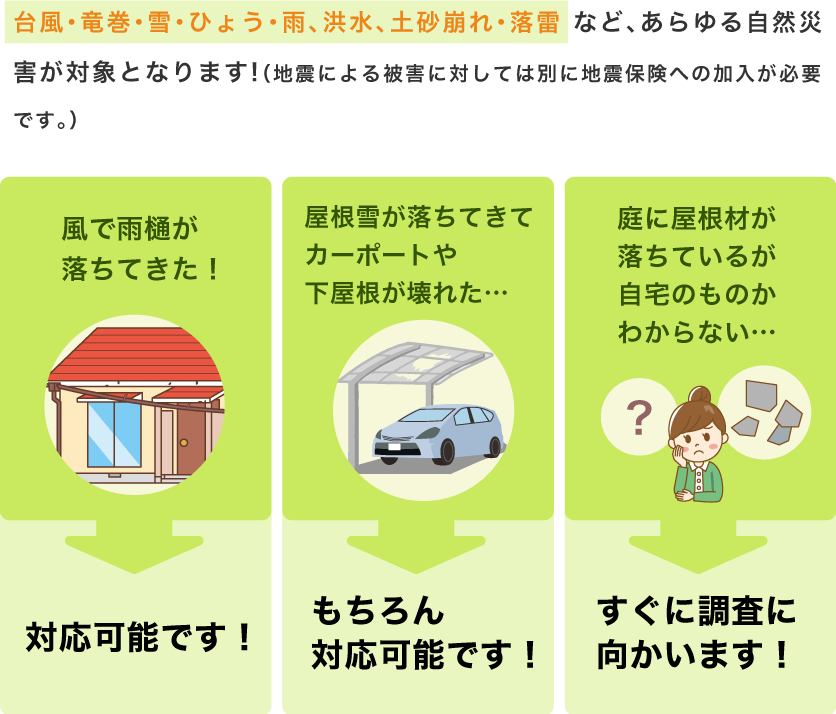 台風・竜巻・雪・ひょう・雨、洪水、土砂崩れ・落雷 など、あらゆる自然災害が対象となります！（地震による被害に対しては別に地震保険への加入が必要です。）

風で雨樋が落ちてきた！

対応可能です！

屋根雪が落ちてきてカーポートや下屋根が壊れた…

もちろん対応可能です！

庭に屋根材が落ちているが自宅のものかわからない…

?

すぐに調査に向かいます！